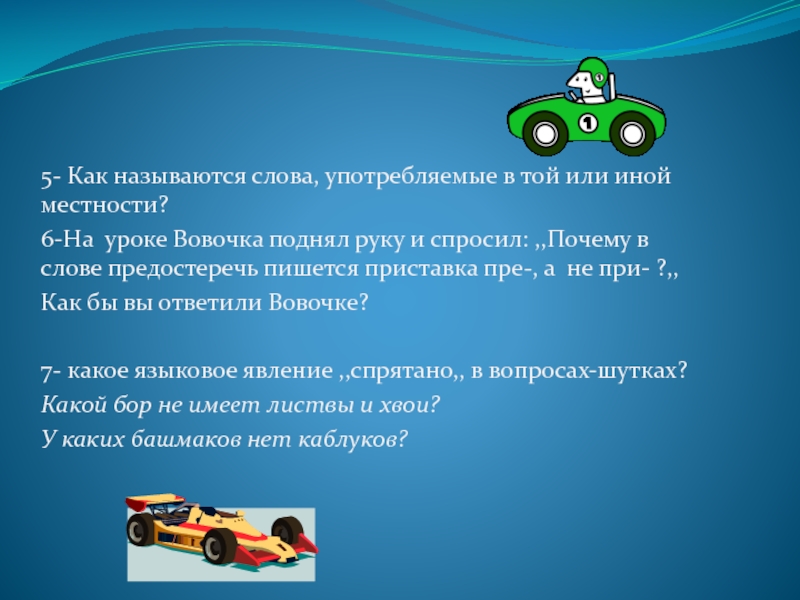 1

5- Как называются слова, употребляемые в той или иной местности?

6-На уроке Вовочка поднял руку и спросил: ,,Почему в слове предостеречь пишется приставка пре-, а не при- ?,,

Как бы вы ответили Вовочке?

7- какое языковое явление ,,спрятано,, в вопросах-шутках?

Какой бор не имеет листвы и хвои?

У каких башмаков нет каблуков?